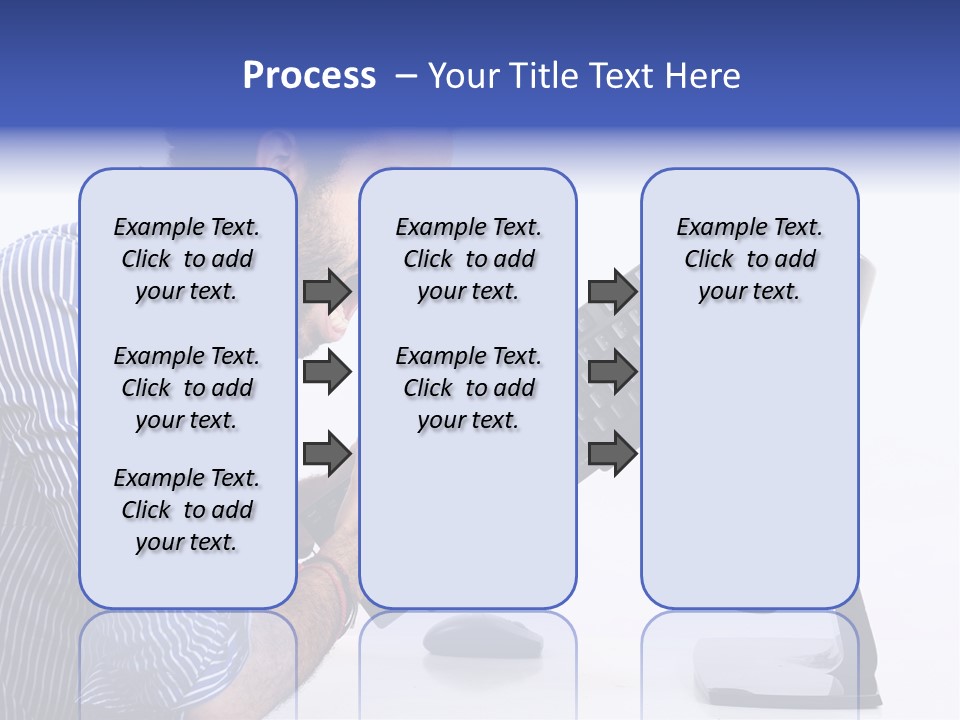 Process – Your Title Text Here

Example Text. Click to add your text.

Example Text. Click to add your text.

Example Text. Click to add your text.

Example Text. Click to add your text.

Example Text. Click to add your text.

Example Text. Click to add your text.